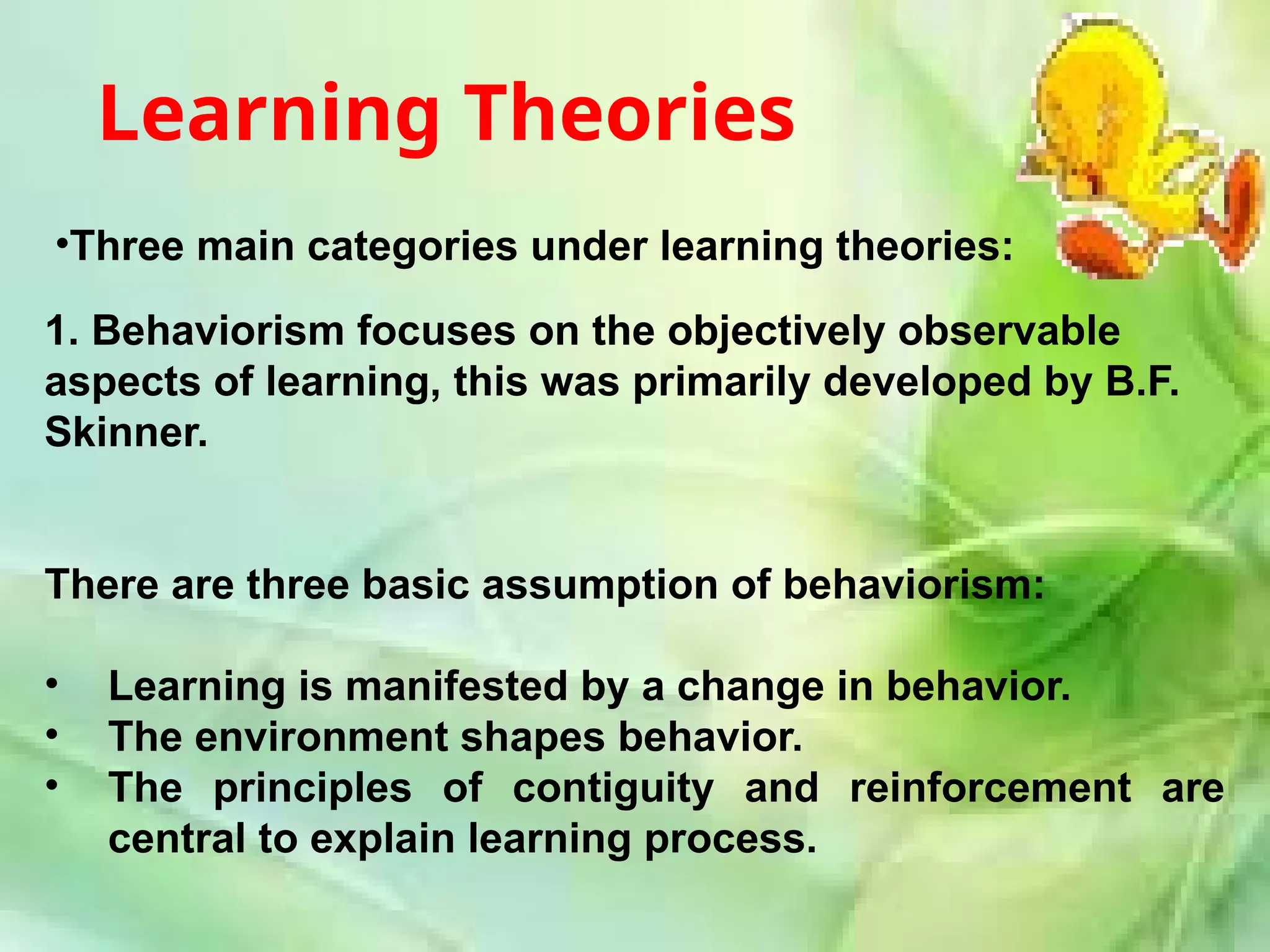 Learning Theories

•Three main categories under learning theories:

1. Behaviorism focuses on the objectively observable aspects of learning, this was primarily developed by B.F. Skinner.

There are three basic assumption of behaviorism:

• Learning is manifested by a change in behavior.
• The environment shapes behavior.
• The principles of contiguity and reinforcement are central to explain learning process.